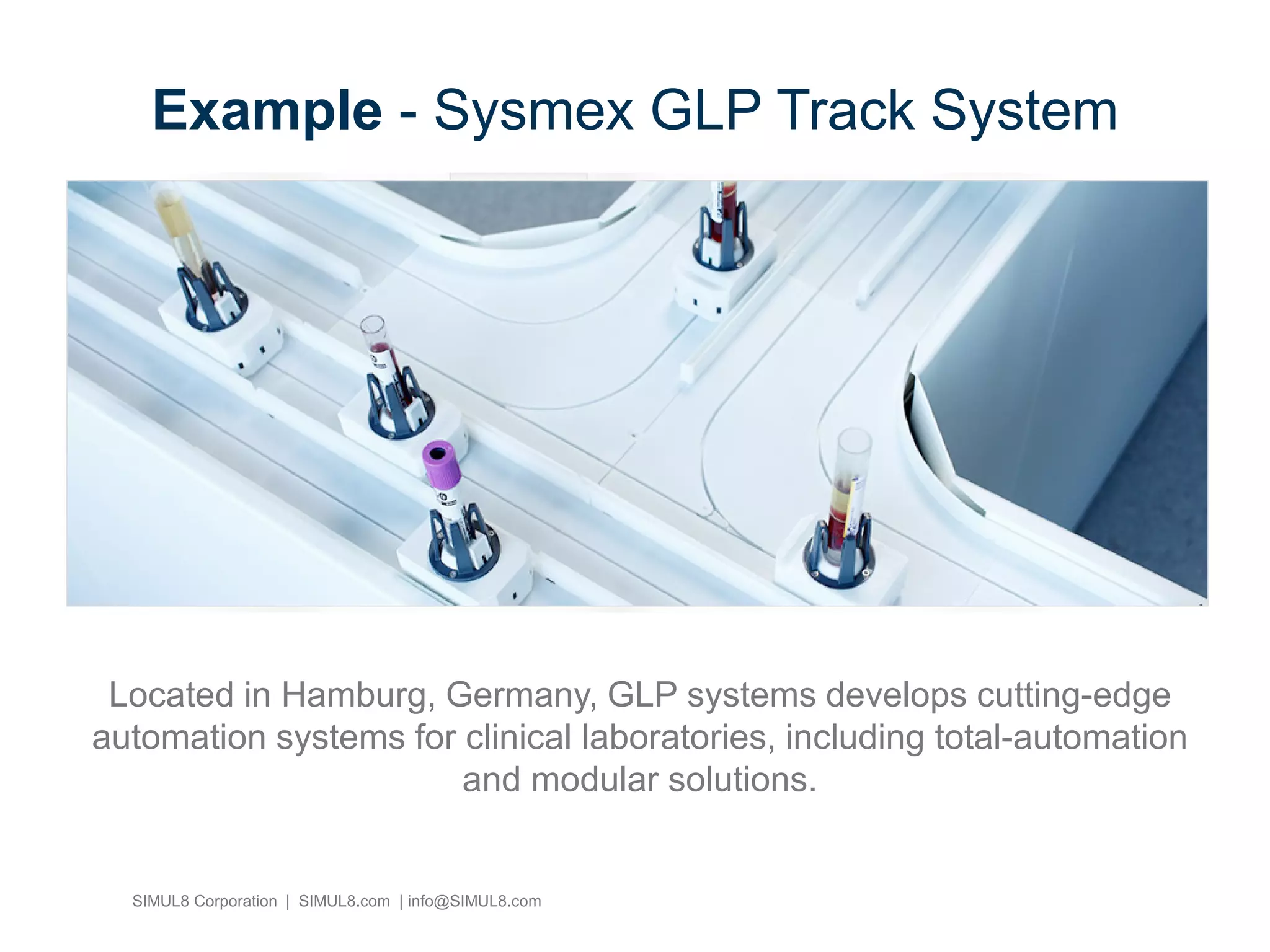 **Example** - Sysmex GLP Track System

Located in Hamburg, Germany, GLP systems develops cutting-edge automation systems for clinical laboratories, including total-automation and modular solutions.

SIMUL8 Corporation | SIMUL8.com | info@SIMUL8.com